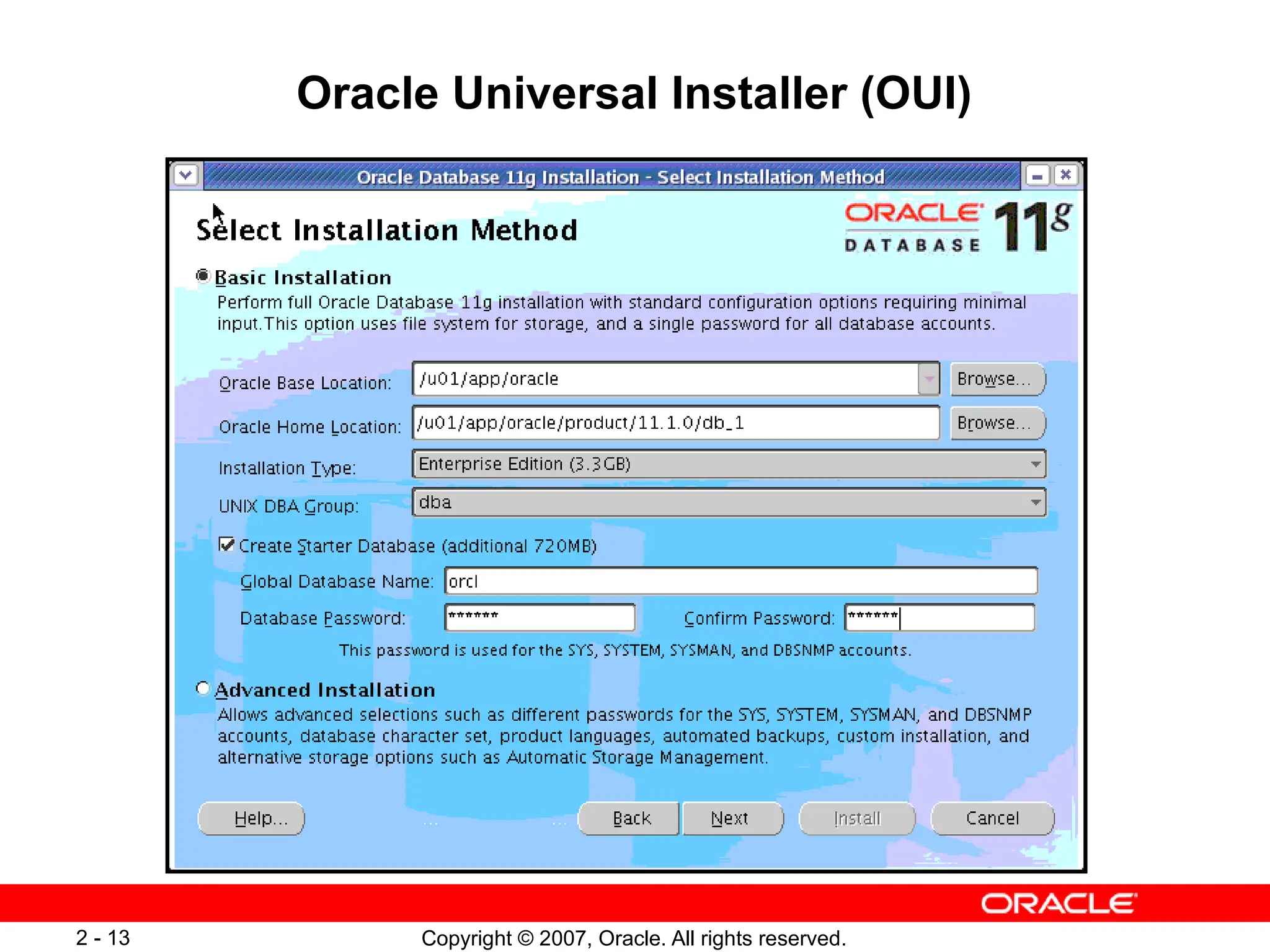 Oracle Universal Installer (OUI)

Oracle Database 11g Installation - Select Installation Method

Select Installation Method

ORACLE DATABASE 11g

Basic Installation
Perform full Oracle Database 11g installation with standard configuration options requiring minimal input.This option uses file system for storage, and a single password for all database accounts.

Oracle Base Location: /u01/app/oracle Browse...

Oracle Home Location: /u01/app/oracle/product/11.1.0/db_1 Browse...

Installation Type: Enterprise Edition (3.3GB)

UNIX DBA Group: dba

Create Starter Database (additional 720MB)

Global Database Name: orcl

Database Password: ******* Confirm Password: *******

This password is used for the SYS, SYSTEM, SYSMAN, and DBSNMP accounts.

Advanced Installation
Allows advanced selections such as different passwords for the SYS, SYSTEM, SYSMAN, and DBSNMP accounts, database character set, product languages, automated backups, custom installation, and alternative storage options such as Automatic Storage Management.

Help... Back Next Install Cancel

ORACLE

2 - 13 Copyright © 2007, Oracle. All rights reserved.